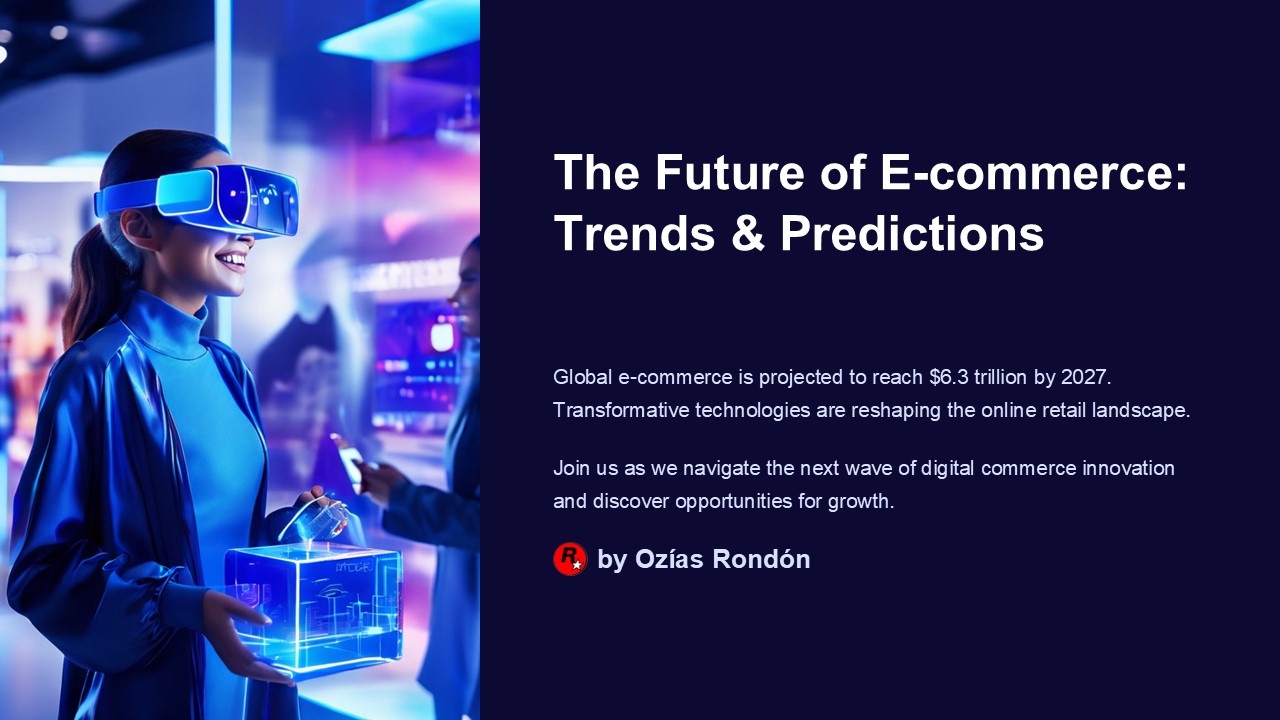 The Future of E-commerce: Trends & Predictions

Global e-commerce is projected to reach \$6.3 trillion by 2027. Transformative technologies are reshaping the online retail landscape.

Join us as we navigate the next wave of digital commerce innovation and discover opportunities for growth.

R by Ozías Rondón